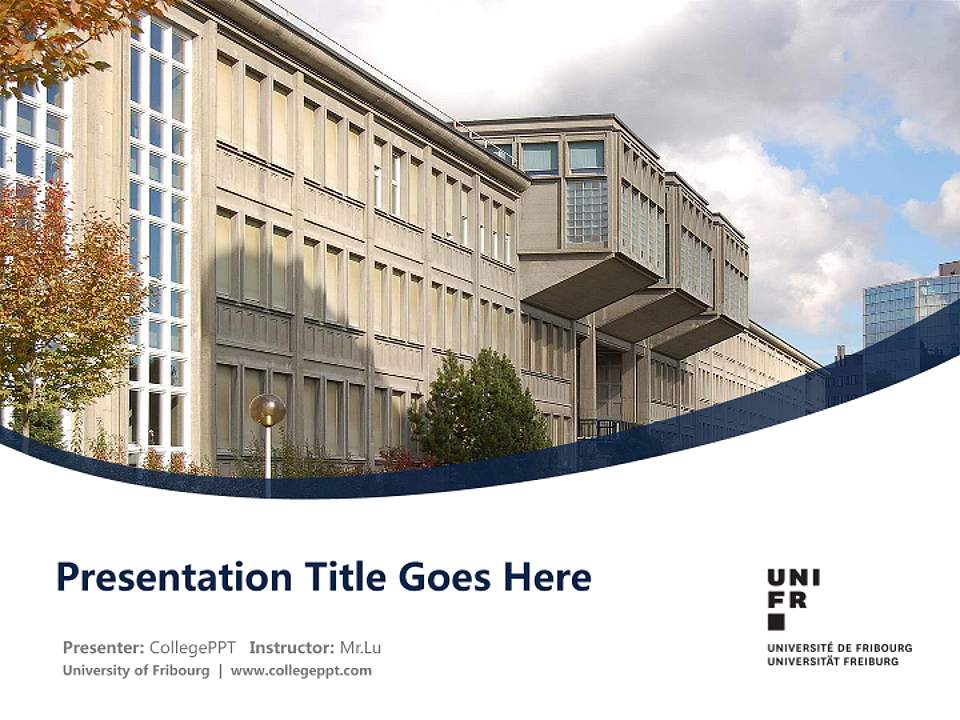 Presentation Title Goes Here

Presenter: CollegePPT Instructor: Mr.Lu
University of Fribourg | www.collegeppt.com

UNI
FR

UNIVERSITÉ DE FRIBOURG
UNIVERSITÄT FREIBURG